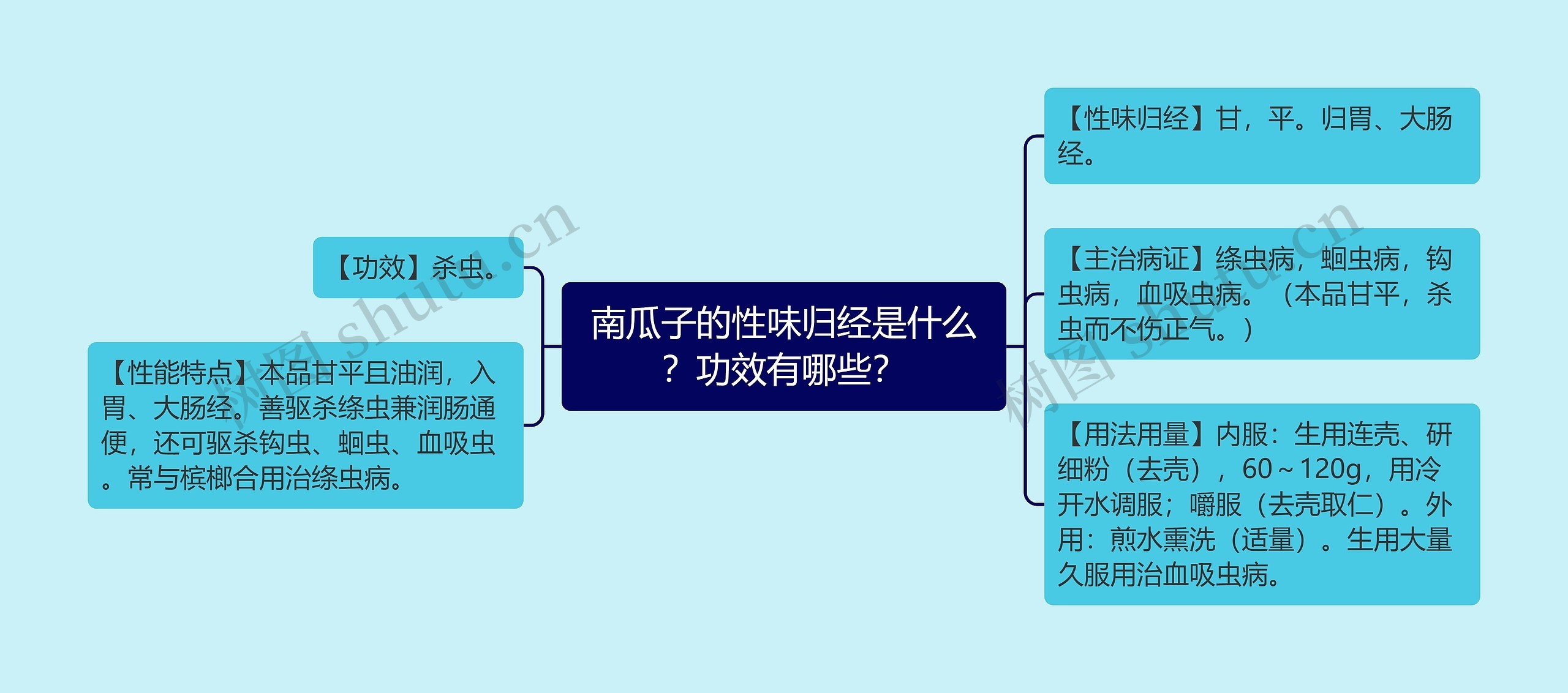 南瓜子的性味归经是什么？功效有哪些？

【功效】杀虫。

【性能特点】本品甘平且油润，入胃、大肠经。善驱杀绦虫兼润肠通便，还可驱杀钩虫、蛔虫、血吸虫。常与槟榔合用治绦虫病。

【性味归经】甘，平。归胃、大肠经。

【主治病证】绦虫病，蛔虫病，钩虫病，血吸虫病。（本品甘平，杀虫而不伤正气。）

【用法用量】内服：生用连壳、研细粉（去壳），60～120g，用冷开水调服；嚼服（去壳取仁）。外用：煎水熏洗（适量）。生用大量久服用治血吸虫病。

树图 shutu.cn

树图 shutu.cn